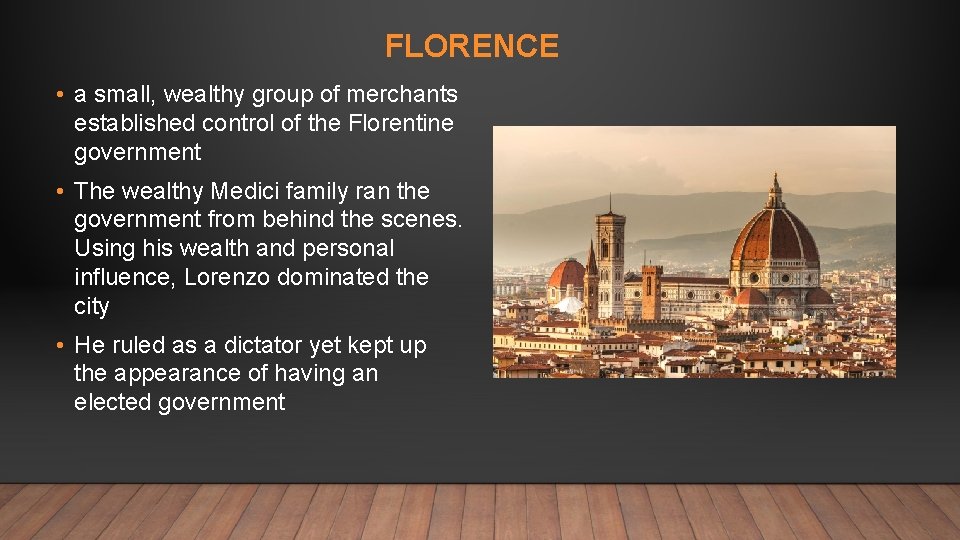 FLORENCE

• a small, wealthy group of merchants established control of the Florentine government

• The wealthy Medici family ran the government from behind the scenes. Using his wealth and personal influence, Lorenzo dominated the city

• He ruled as a dictator yet kept up the appearance of having an elected government